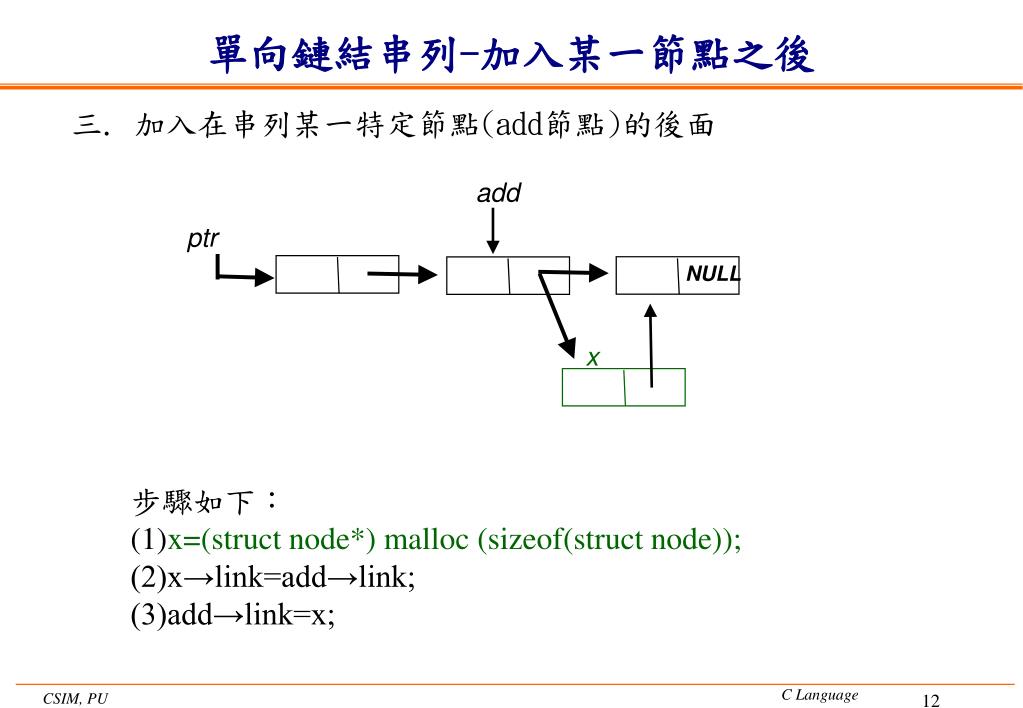 單向鏈結串列-加入某一節點之後

三. 加入在串列某一特定節點(add節點)的後面

add

ptr

NULL

x

步驟如下：
(1)x=(struct node*) malloc (sizeof(struct node));
(2)x→link=add→link;
(3)add→link=x;

CSIM, PU

C Language

12